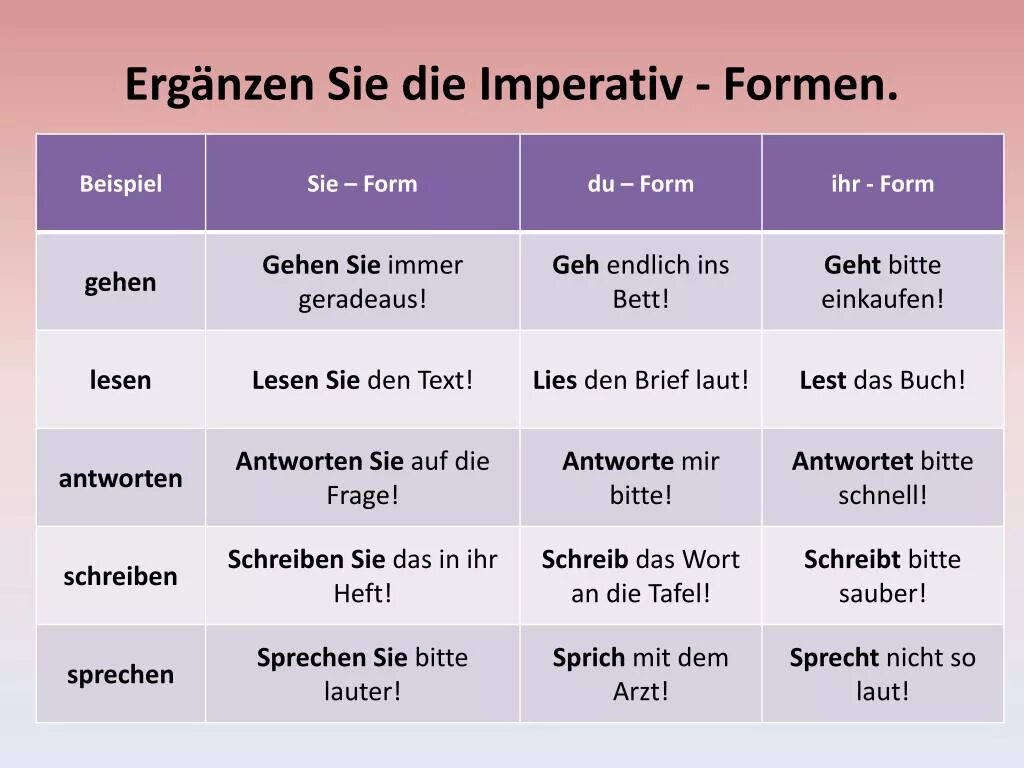 Ergänzen Sie die Imperativ - Formen.

| Beispiel | Sie – Form | du – Form | ihr - Form |
|---|---|---|---|
| gehen | Gehen Sie immer geradeaus! | Geh endlich ins Bett! | Geht bitte einkaufen! |
| lesen | Lesen Sie den Text! | Lies den Brief laut! | Lest das Buch! |
| antworten | Antworten Sie auf die Frage! | Antworte mir bitte! | Antwortet bitte schnell! |
| schreiben | Schreiben Sie das in ihr Heft! | Schreib das Wort an die Tafel! | Schreibt bitte sauber! |
| sprechen | Sprechen Sie bitte lauter! | Sprich mit dem Arzt! | Sprecht nicht so laut! |